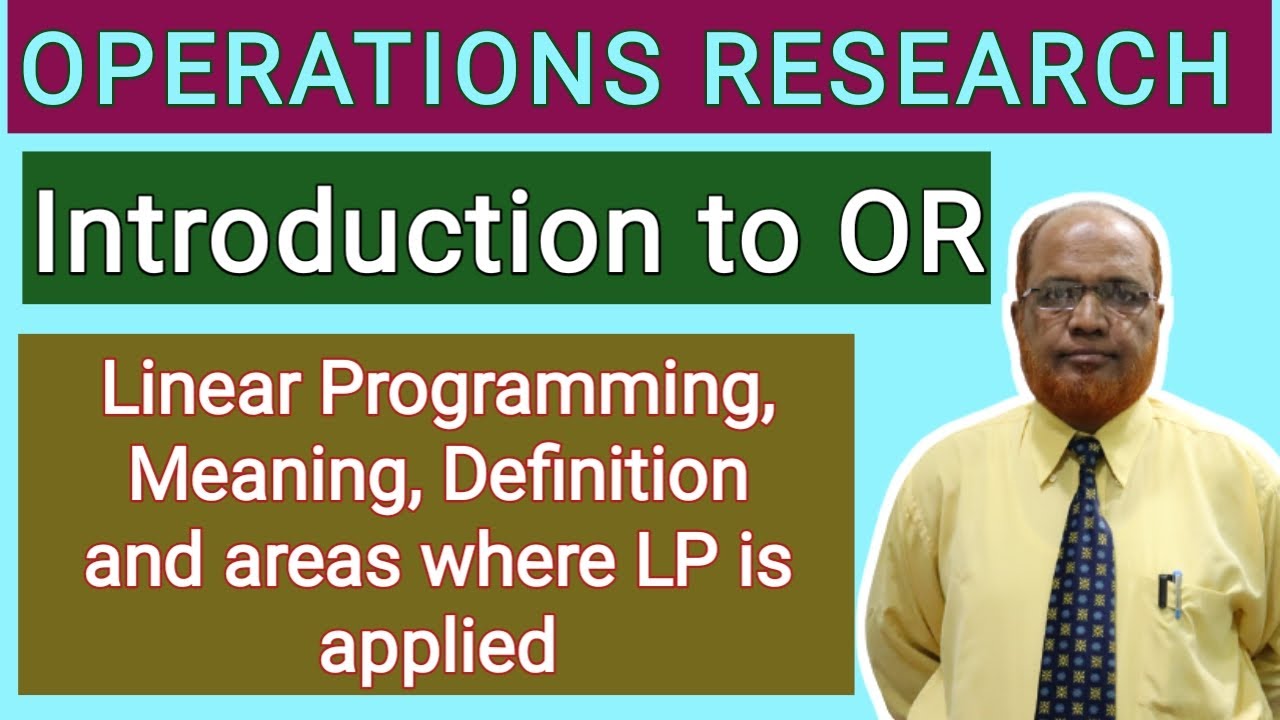 OPERATIONS RESEARCH

Introduction to OR

Linear Programming, Meaning, Definition and areas where LP is applied